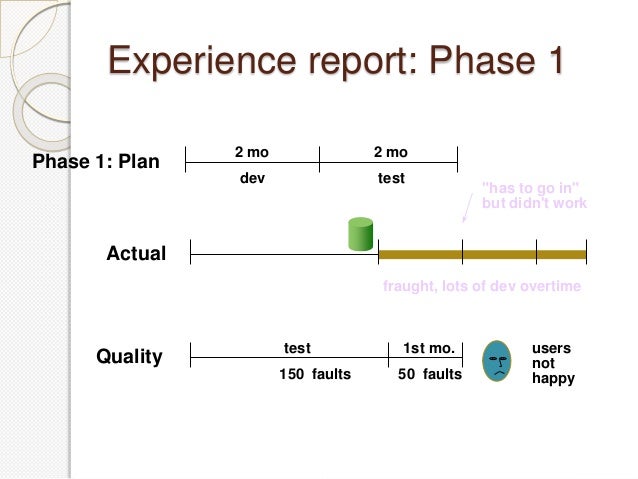 Experience report: Phase 1

Phase 1: Plan

2 mo
dev

2 mo
test

"has to go in"
but didn't work

Actual

fraught, lots of dev overtime

Quality

test
150 faults

1st mo.
50 faults

users
not
happy